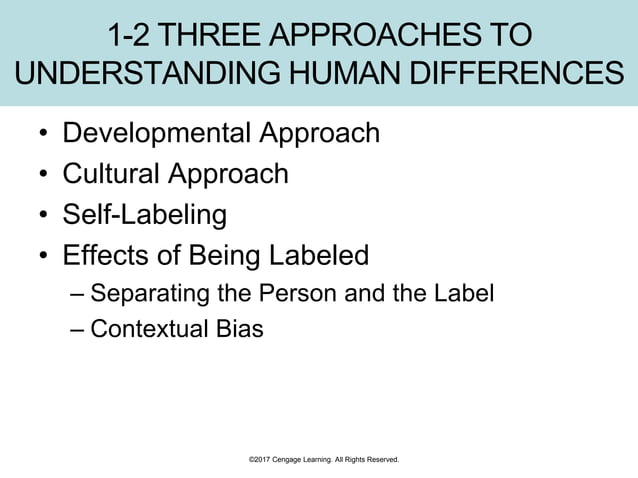 1-2 THREE APPROACHES TO UNDERSTANDING HUMAN DIFFERENCES

• Developmental Approach
• Cultural Approach
• Self-Labeling
• Effects of Being Labeled
– Separating the Person and the Label
– Contextual Bias

©2017 Cengage Learning. All Rights Reserved.